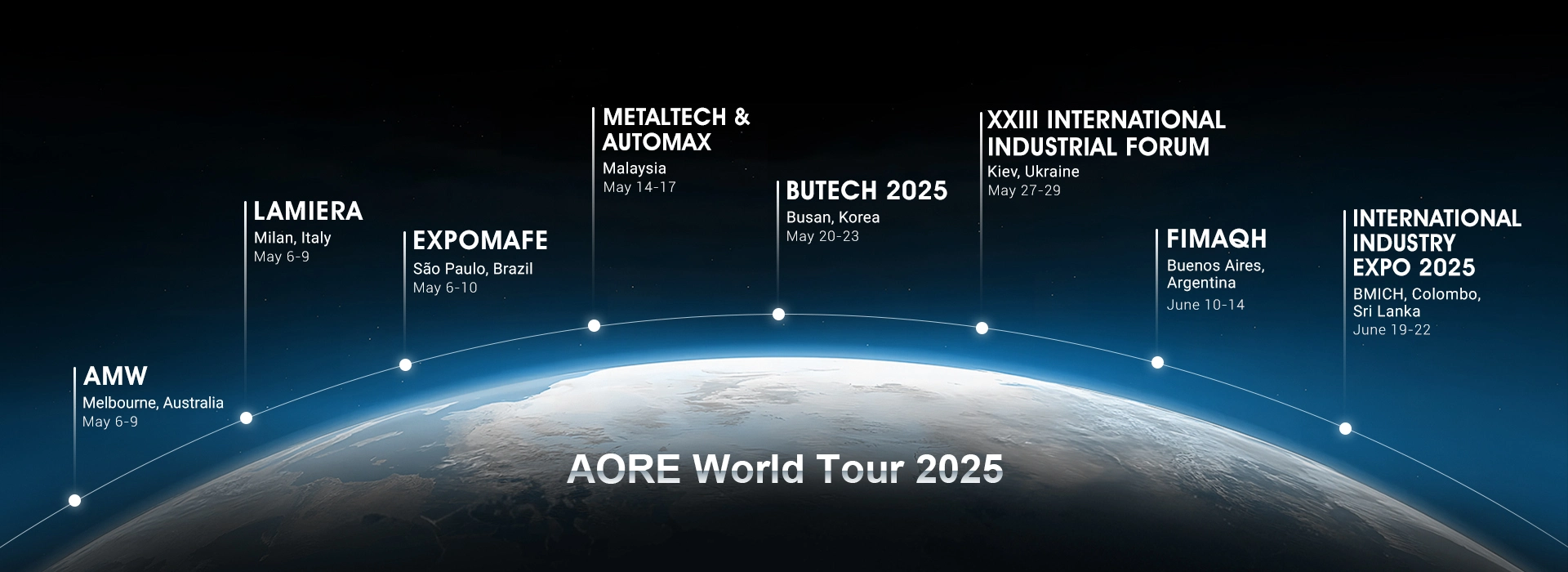 AMW
Melbourne, Australia
May 6-9

LAMIERA
Milan, Italy
May 6-9

EXPOMAFE
São Paulo, Brazil
May 6-10

METALTECH & AUTOMAX
Malaysia
May 14-17

BUTECH 2025
Busan, Korea
May 20-23

XXIII INTERNATIONAL INDUSTRIAL FORUM
Kiev, Ukraine
May 27-29

FIMAQH
Buenos Aires, Argentina
June 10-14

INTERNATIONAL INDUSTRY EXPO 2025
BMICH, Colombo, Sri Lanka
June 19-22

AORE World Tour 2025